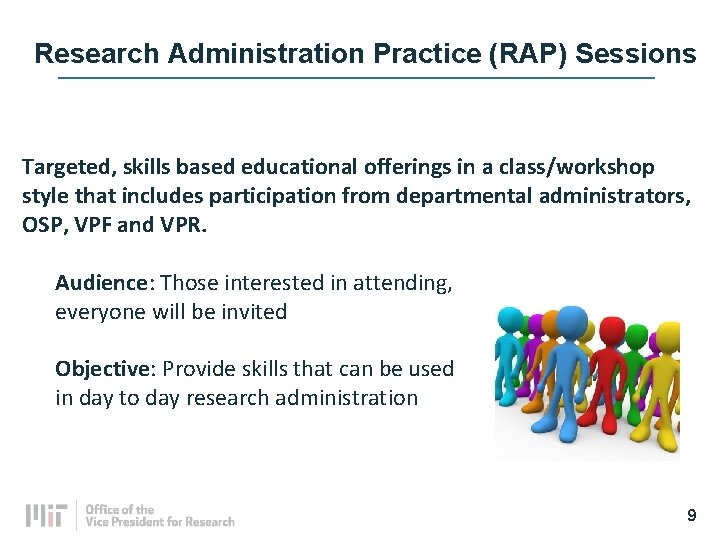 Research Administration Practice (RAP) Sessions

Targeted, skills based educational offerings in a class/workshop style that includes participation from departmental administrators, OSP, VPF and VPR.

Audience: Those interested in attending, everyone will be invited

Objective: Provide skills that can be used in day to day research administration

MIT Office of the Vice President for Research

9